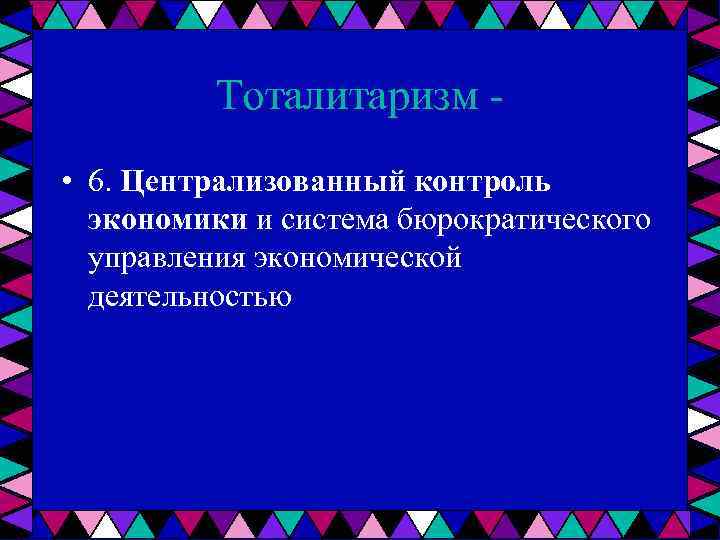 Тоталитаризм -

• 6. Централизованный контроль экономики и система бюрократического управления экономической деятельностью